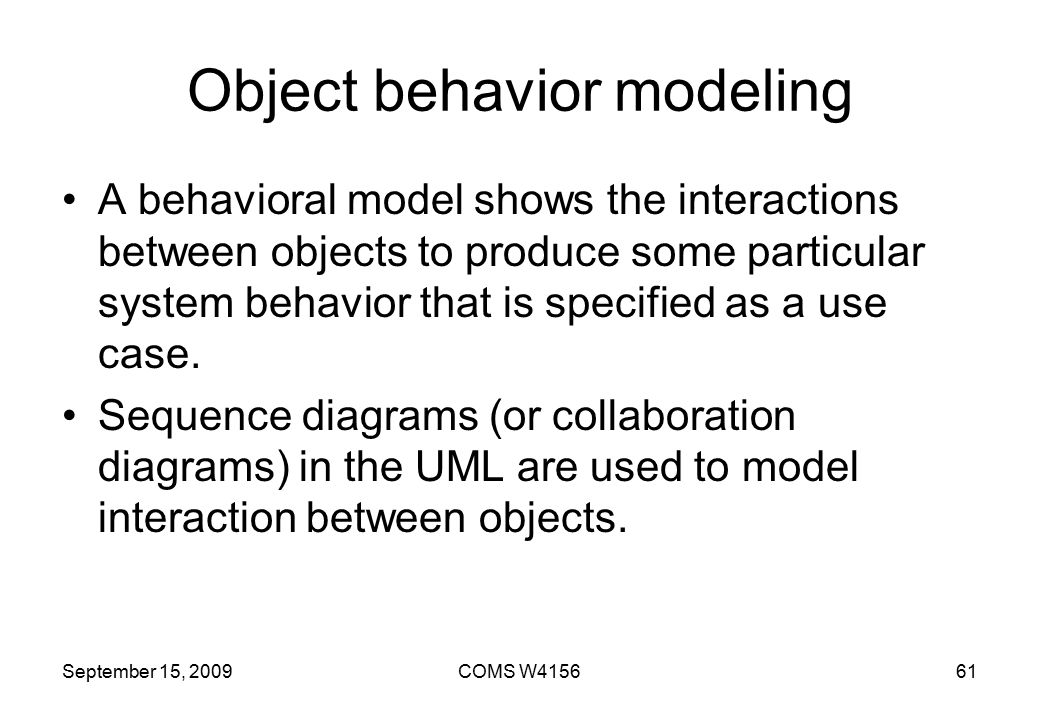 Object behavior modeling

• A behavioral model shows the interactions between objects to produce some particular system behavior that is specified as a use case.

• Sequence diagrams (or collaboration diagrams) in the UML are used to model interaction between objects.

September 15, 2009

COMS W4156

61